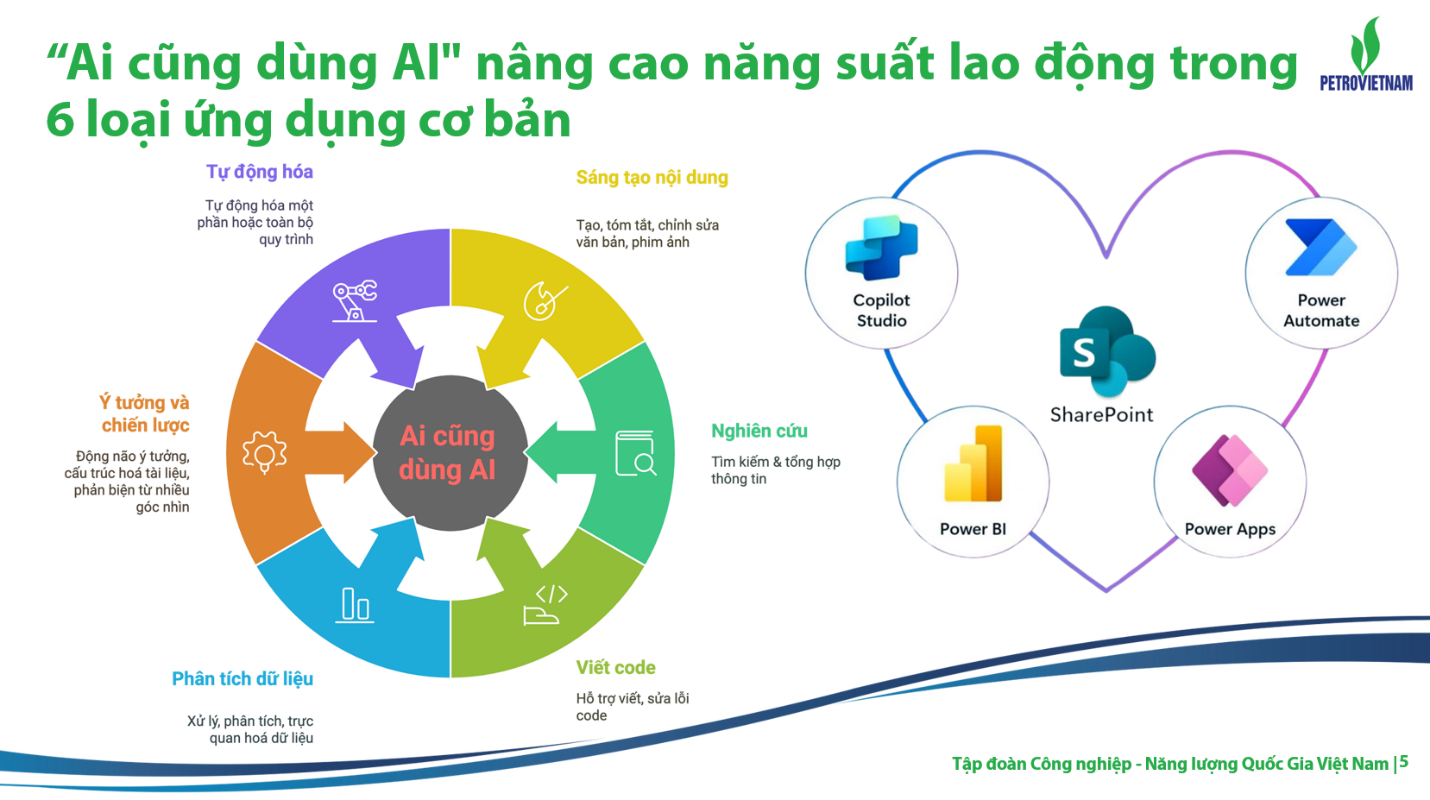 “Ai cũng dùng AI" nâng cao năng suất lao động trong 6 loại ứng dụng cơ bản

PETROVIETNAM

Tự động hóa

Tự động hóa một phần hoặc toàn bộ quy trình

Sáng tạo nội dung

Tạo, tóm tắt, chỉnh sửa văn bản, phim ảnh

Ý tưởng và chiến lược

Động não ý tưởng, cấu trúc hoá tài liệu, phản biện từ nhiều góc nhìn

Ai cũng dùng AI

Nghiên cứu

Tìm kiếm & tổng hợp thông tin

Phân tích dữ liệu

Xử lý, phân tích, trực quan hoá dữ liệu

Viết code

Hỗ trợ viết, sửa lỗi code

Copilot Studio

Power Automate

SharePoint

Power BI

Power Apps

Tập đoàn Công nghiệp - Năng lượng Quốc Gia Việt Nam | 5